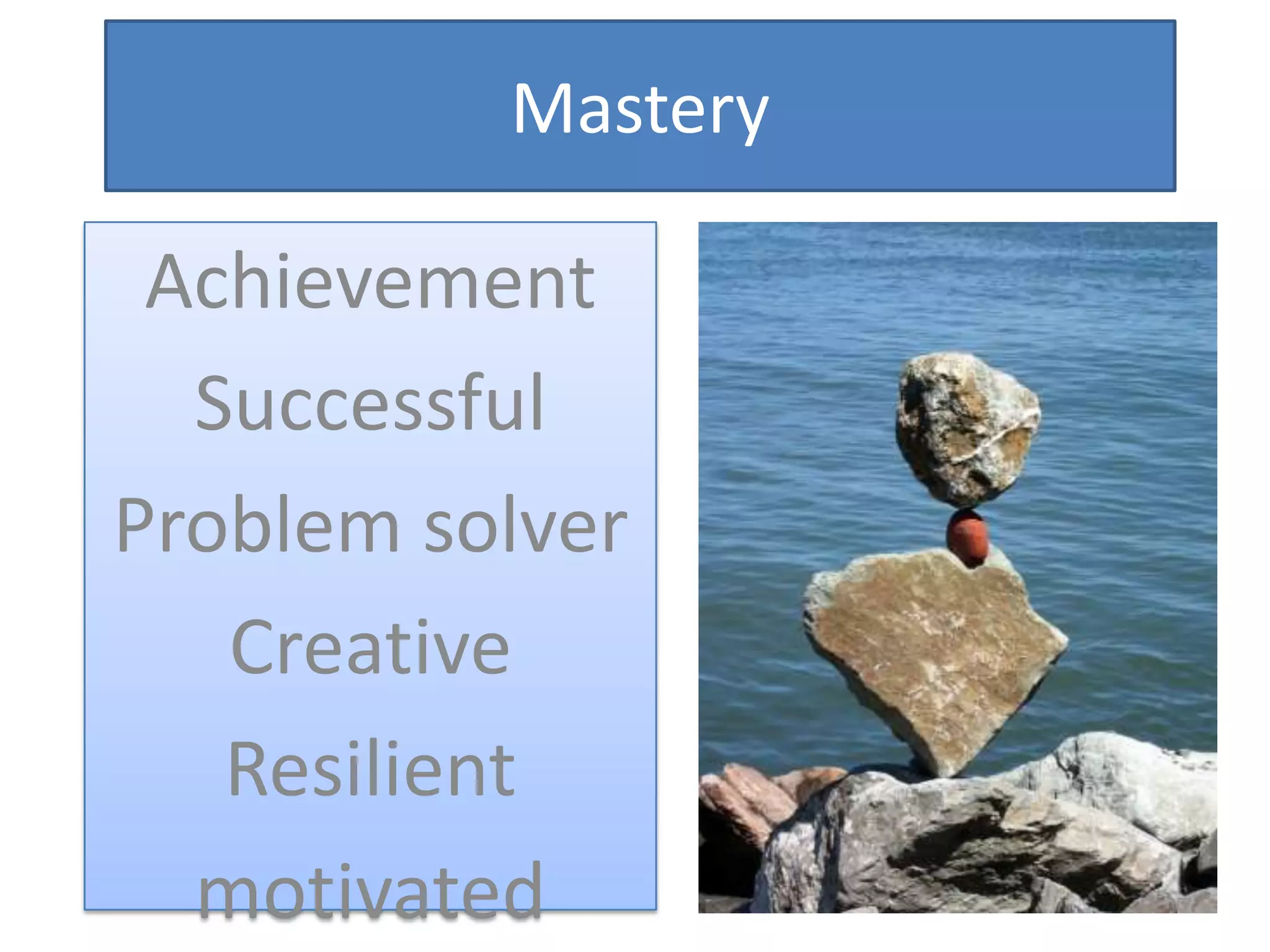 Mastery

Achievement

Successful

Problem solver

Creative

Resilient

motivated